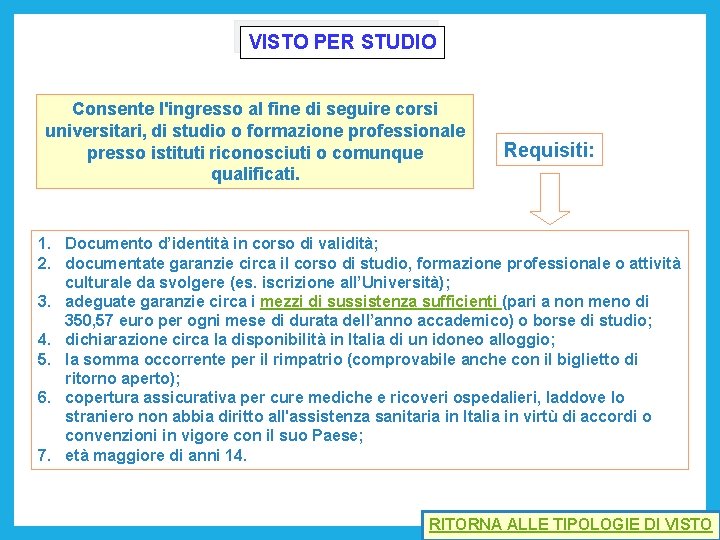 VISTO PER STUDIO

Consente l'ingresso al fine di seguire corsi universitari, di studio o formazione professionale presso istituti riconosciuti o comunque qualificati.

Requisiti:

1. Documento d’identità in corso di validità;
2. documentate garanzie circa il corso di studio, formazione professionale o attività culturale da svolgere (es. iscrizione all’Università);
3. adeguate garanzie circa i mezzi di sussistenza sufficienti (pari a non meno di 350,57 euro per ogni mese di durata dell’anno accademico) o borse di studio;
4. dichiarazione circa la disponibilità in Italia di un idoneo alloggio;
5. la somma occorrente per il rimpatrio (comprovabile anche con il biglietto di ritorno aperto);
6. copertura assicurativa per cure mediche e ricoveri ospedalieri, laddove lo straniero non abbia diritto all'assistenza sanitaria in Italia in virtù di accordi o convenzioni in vigore con il suo Paese;
7. età maggiore di anni 14.

RITORNA ALLE TIPOLOGIE DI VISTO